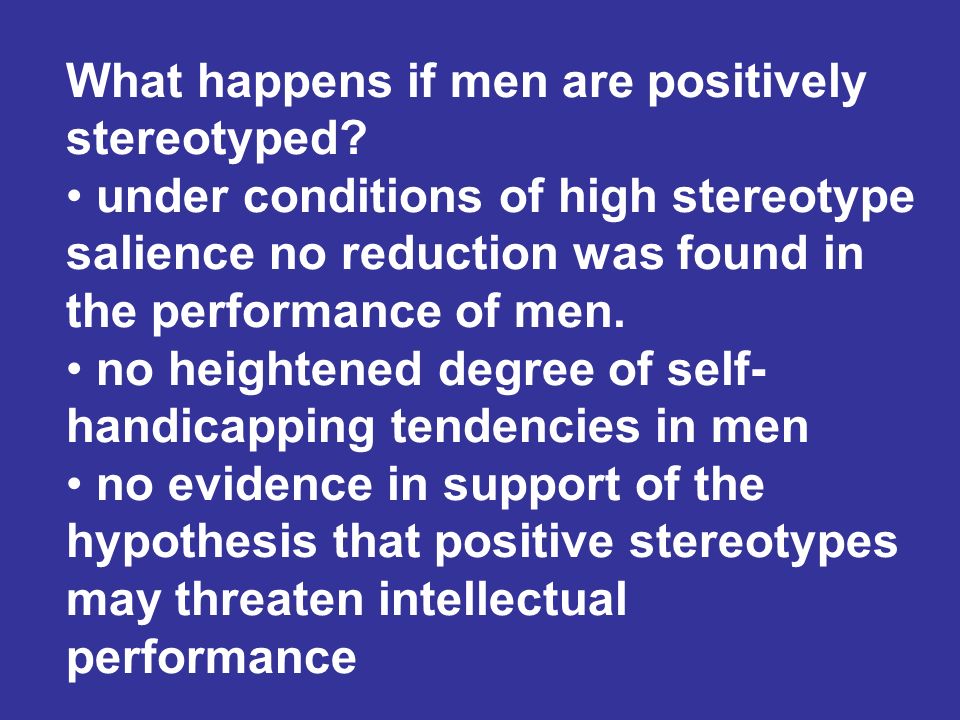 What happens if men are positively stereotyped?

• under conditions of high stereotype salience no reduction was found in the performance of men.

• no heightened degree of self-handicapping tendencies in men

• no evidence in support of the hypothesis that positive stereotypes may threaten intellectual performance